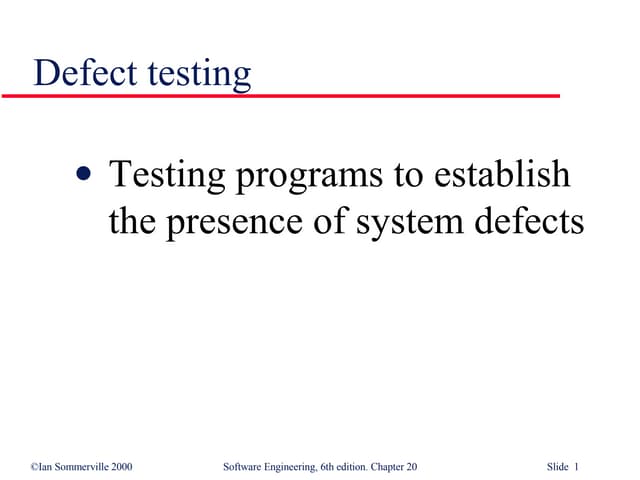 Defect testing

• Testing programs to establish the presence of system defects

©Ian Sommerville 2000

Software Engineering, 6th edition. Chapter 20

Slide 1